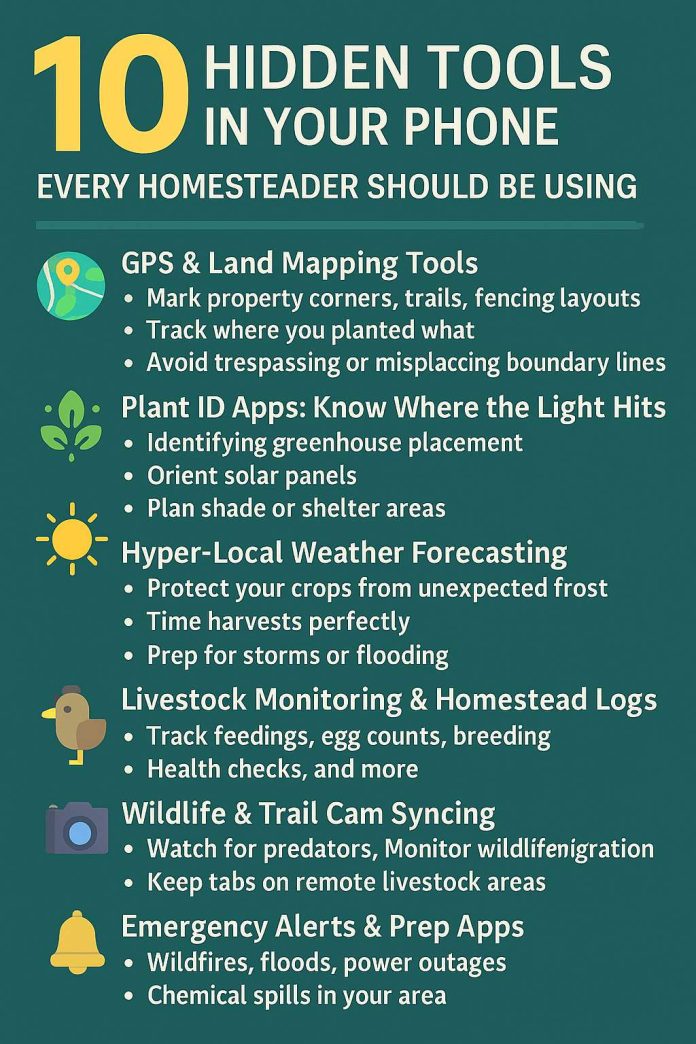 10 HIDDEN TOOLS IN YOUR PHONE

EVERY HOMESTEADER SHOULD BE USING

GPS & Land Mapping Tools
• Mark property corners, trails, fencing layouts
• Track where you planted what
• Avoid trespassing or misplaccing boundary lines

Plant ID Apps: Know Where the Light Hits
• Identifying greenhouse placement
• Orient solar panels
• Plan shade or shelter areas

Hyper-Local Weather Forecasting
• Protect your crops from unexpected frost
• Time harvests perfectly
• Prep for storms or flooding

Livestock Monitoring & Homestead Logs
• Track feedings, egg counts, breeding
• Health checks, and more

Wildlife & Trail Cam Syncing
• Watch for predators, Monitor wildlifenigration
• Keep tabs on remote livestock areas

Emergency Alerts & Prep Apps
• Wildfires, floods, power outages
• Chemical spills in your area